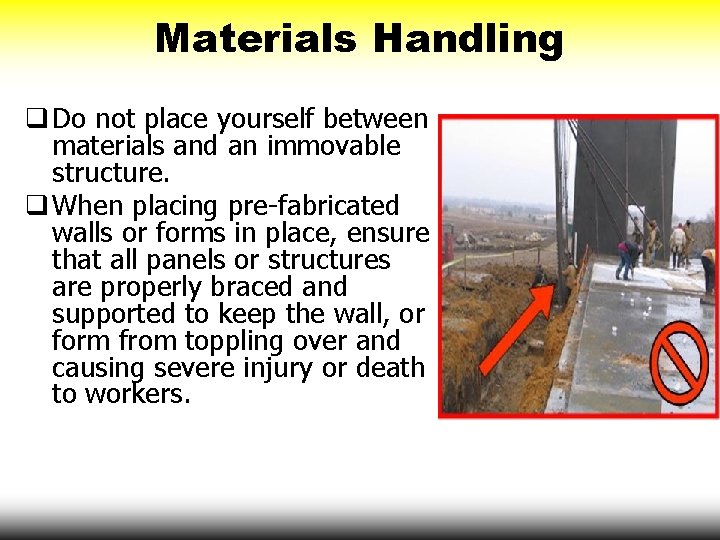 Materials Handling

❑ Do not place yourself between materials and an immovable structure.

❑ When placing pre-fabricated walls or forms in place, ensure that all panels or structures are properly braced and supported to keep the wall, or form from toppling over and causing severe injury or death to workers.